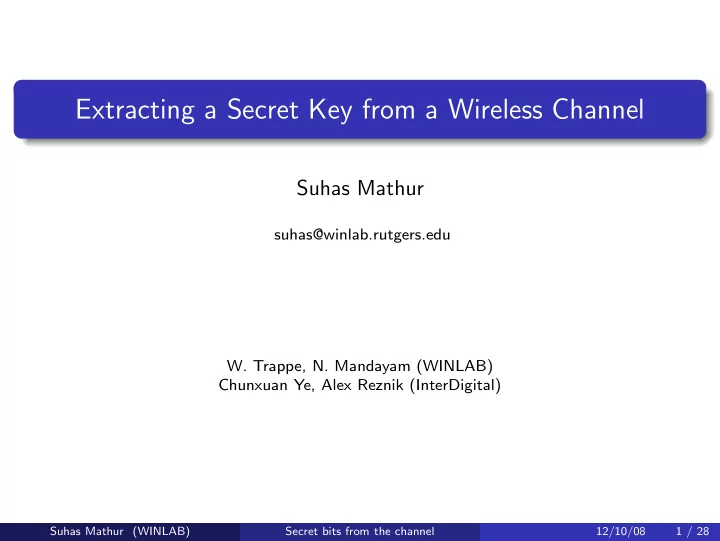 Extracting a Secret Key from a Wireless Channel

Suhas Mathur

suhas@winlab.rutgers.edu

W. Trappe, N. Mandayam (WINLAB)
Chunxuan Ye, Alex Reznik (InterDigital)

Suhas Mathur (WINLAB) Secret bits from the channel 12/10/08 1 / 28